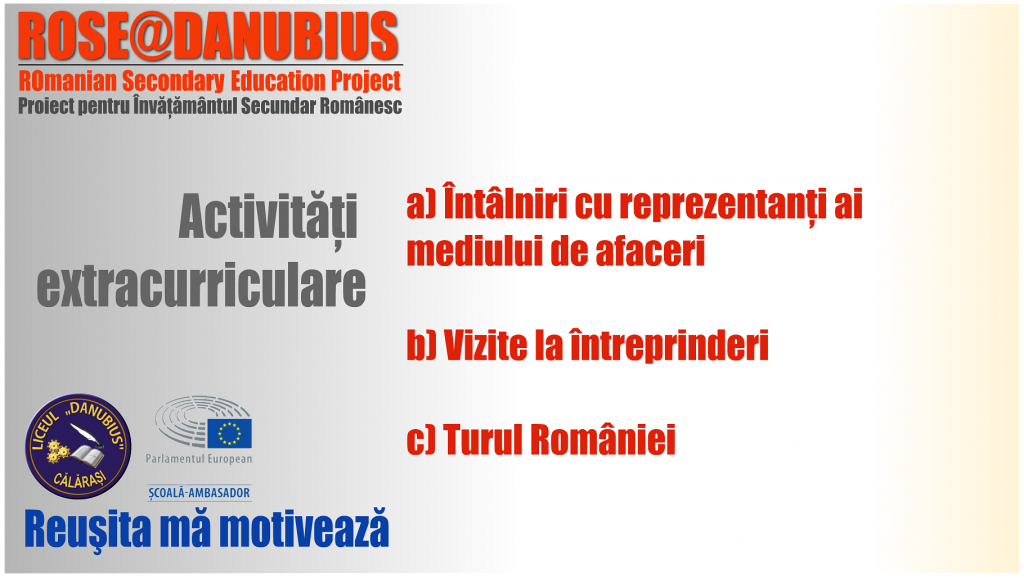 ROSE@DANUBIUS
ROmanian Secondary Education Project
Proiect pentru Învățământul Secundar Românesc

Activități extracurriculare

a) Întâlniri cu reprezentanți ai mediului de afaceri

b) Vizite la întreprinderi

c) Turul României

LICEUL „DANUBIUS" CĂLĂRAȘI

Parlamentul European
ȘCOALĂ-AMBASADOR

Reuşita mă motivează